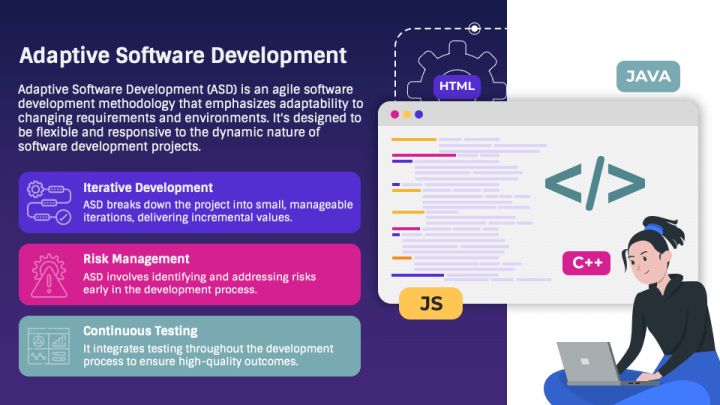 Adaptive Software Development

Adaptive Software Development (ASD) is an agile software development methodology that emphasizes adaptability to changing requirements and environments. It's designed to be flexible and responsive to the dynamic nature of software development projects.

Iterative Development
ASD breaks down the project into small, manageable iterations, delivering incremental values.

Risk Management
ASD involves identifying and addressing risks early in the development process.

Continuous Testing
It integrates testing throughout the development process to ensure high-quality outcomes.

HTML

JAVA

</>

C++

JS